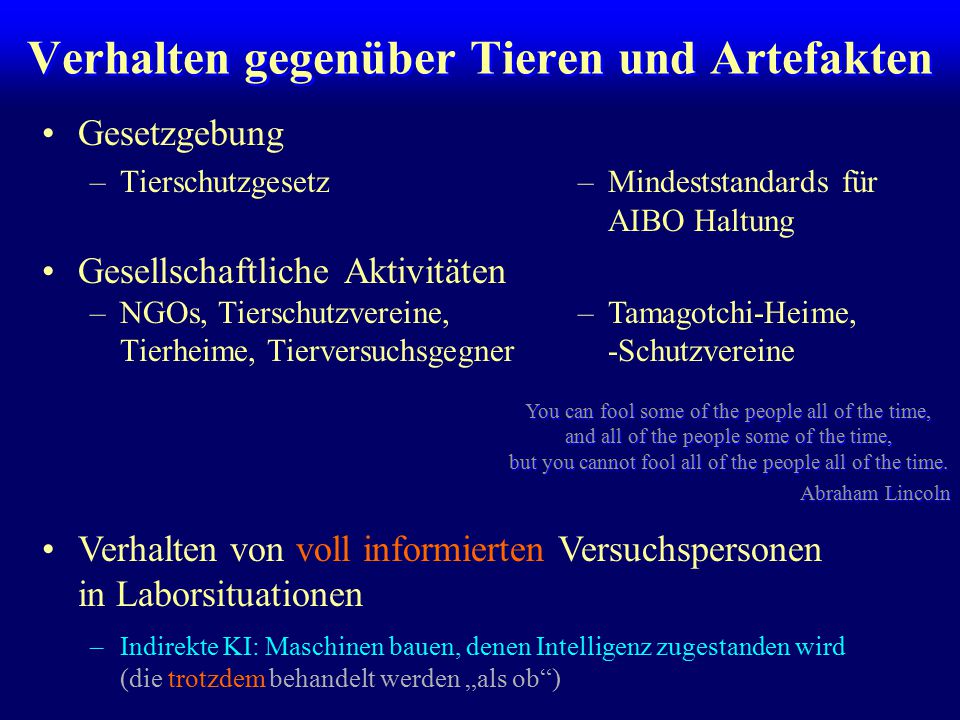 Verhalten gegenüber Tieren und Artefakten

• Gesetzgebung
– Tierschutzgesetz
– Mindeststandards für AIBO Haltung

• Gesellschaftliche Aktivitäten
– NGOs, Tierschutzvereine, Tierheime, Tierversuchsgegner
– Tamagotchi-Heime, -Schutzvereine

You can fool some of the people all of the time, and all of the people some of the time, but you cannot fool all of the people all of the time.
Abraham Lincoln

• Verhalten von voll informierten Versuchspersonen in Laborsituationen
– Indirekte KI: Maschinen bauen, denen Intelligenz zugestanden wird (die trotzdem behandelt werden „als ob“)